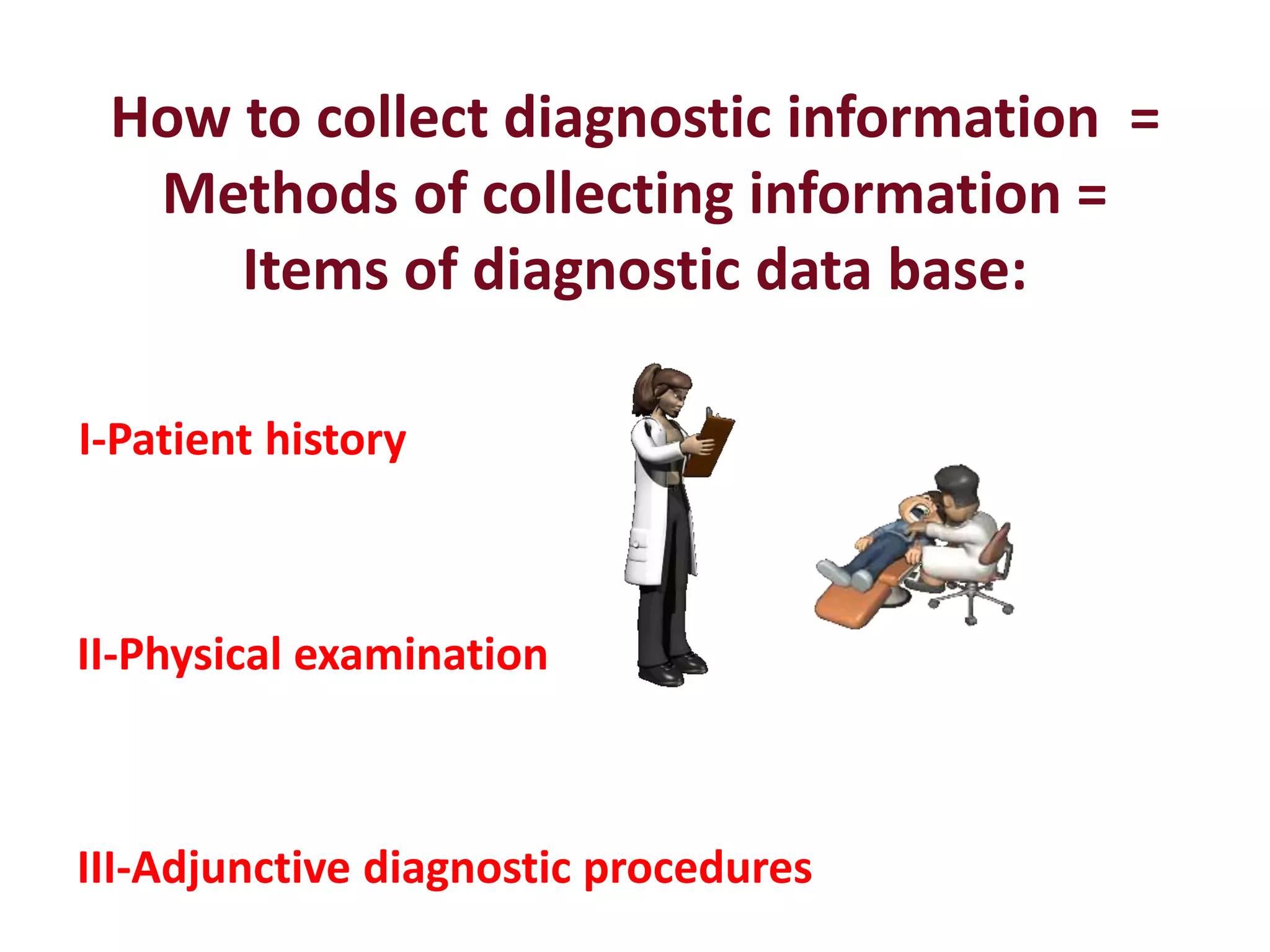 How to collect diagnostic information = Methods of collecting information = Items of diagnostic data base:

I-Patient history

II-Physical examination

III-Adjunctive diagnostic procedures